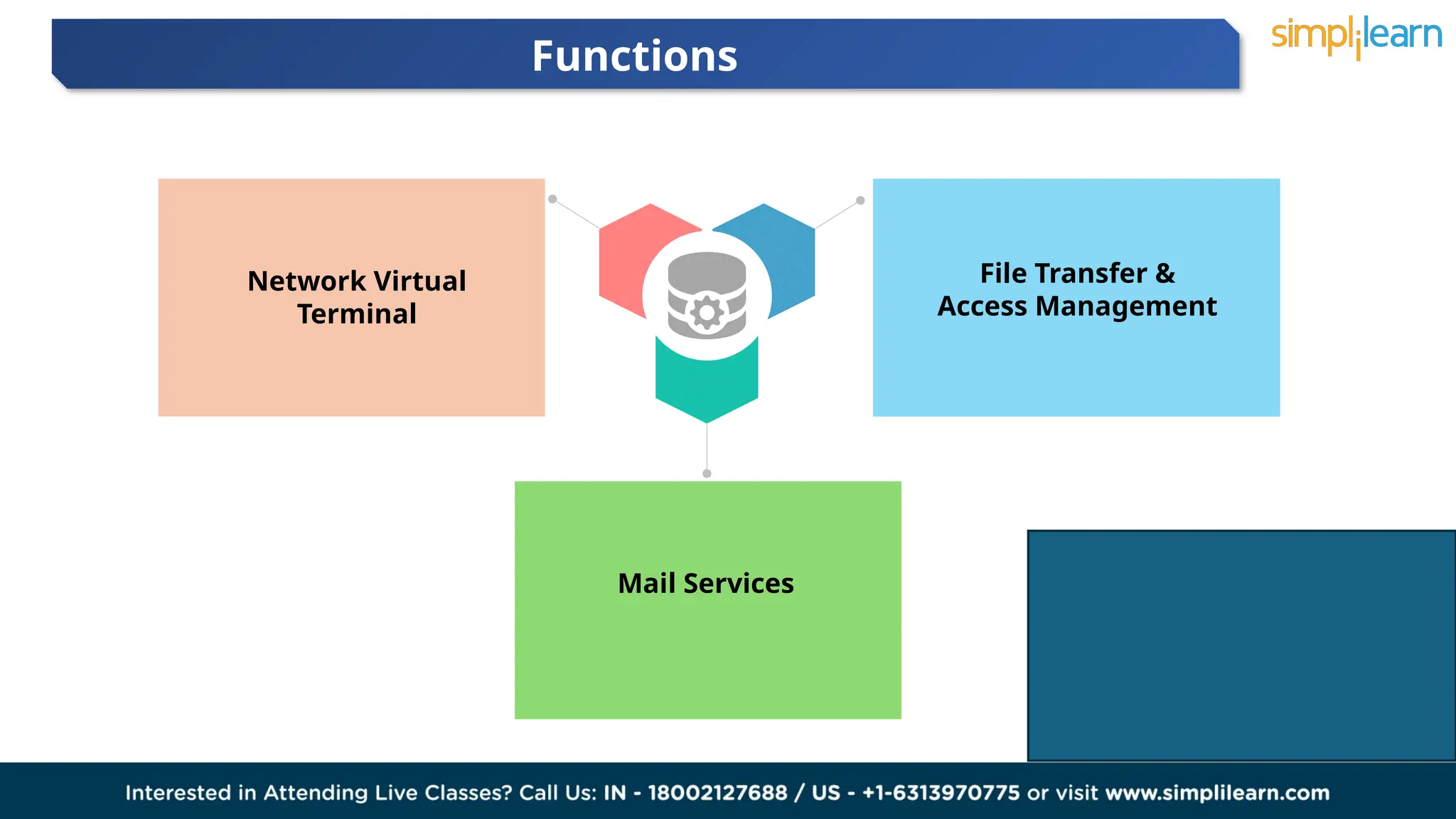 Functions

simplilearn

Network Virtual Terminal

File Transfer & Access Management

Mail Services

Interested in Attending Live Classes? Call Us: IN - 18002127688 / US - +1-6313970775 or visit www.simplilearn.com